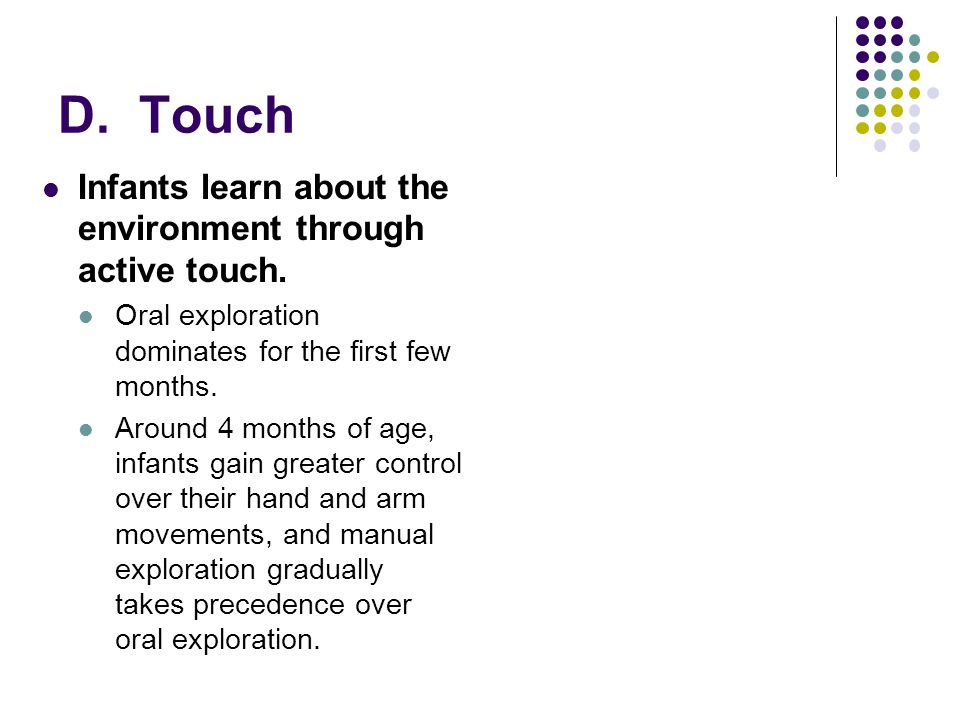 D. Touch

Infants learn about the environment through active touch.

Oral exploration dominates for the first few months.

Around 4 months of age, infants gain greater control over their hand and arm movements, and manual exploration gradually takes precedence over oral exploration.